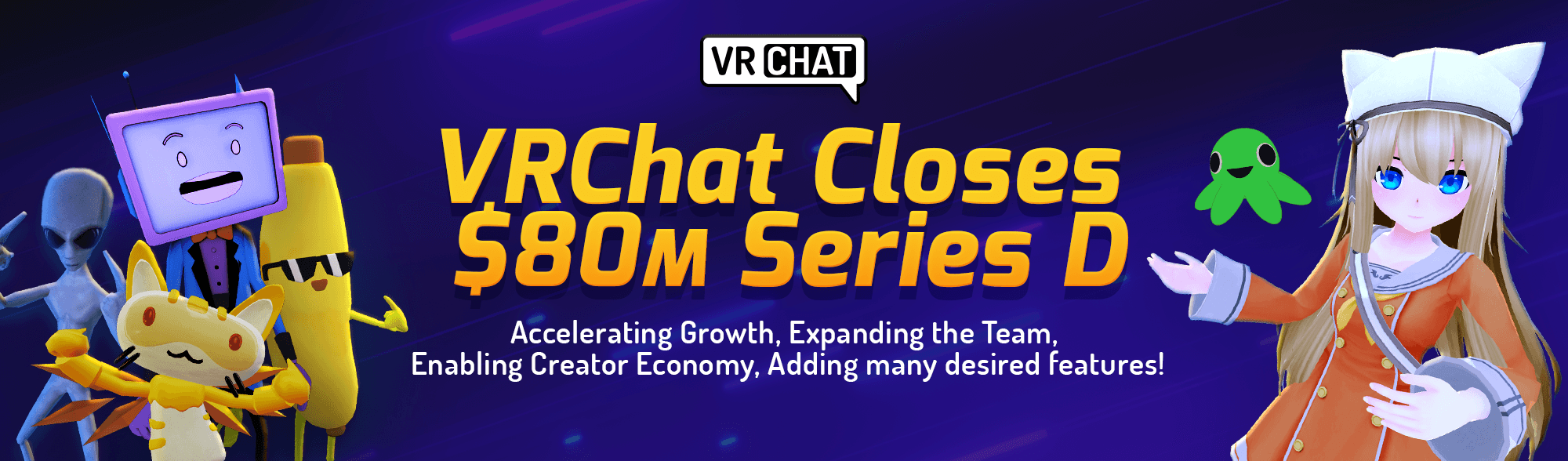 VR CHAT

VRChat Closes $80M Series D

Accelerating Growth, Expanding the Team, Enabling Creator Economy, Adding many desired features!